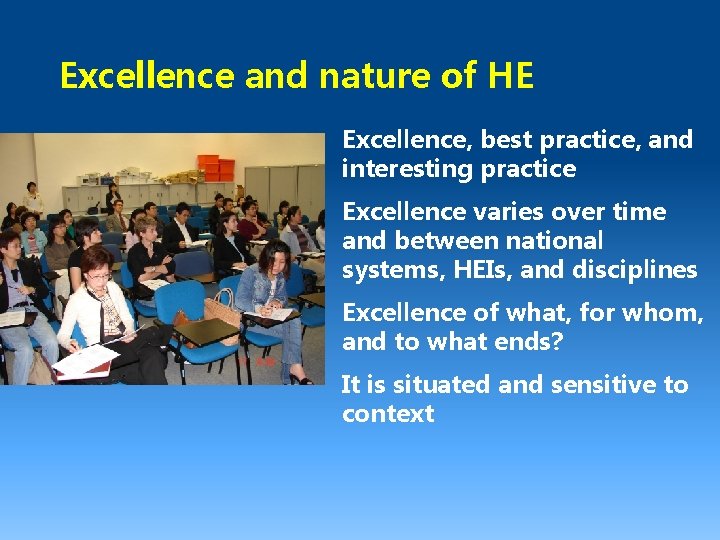 Excellence and nature of HE

Excellence, best practice, and interesting practice

Excellence varies over time and between national systems, HEIs, and disciplines

Excellence of what, for whom, and to what ends?

It is situated and sensitive to context